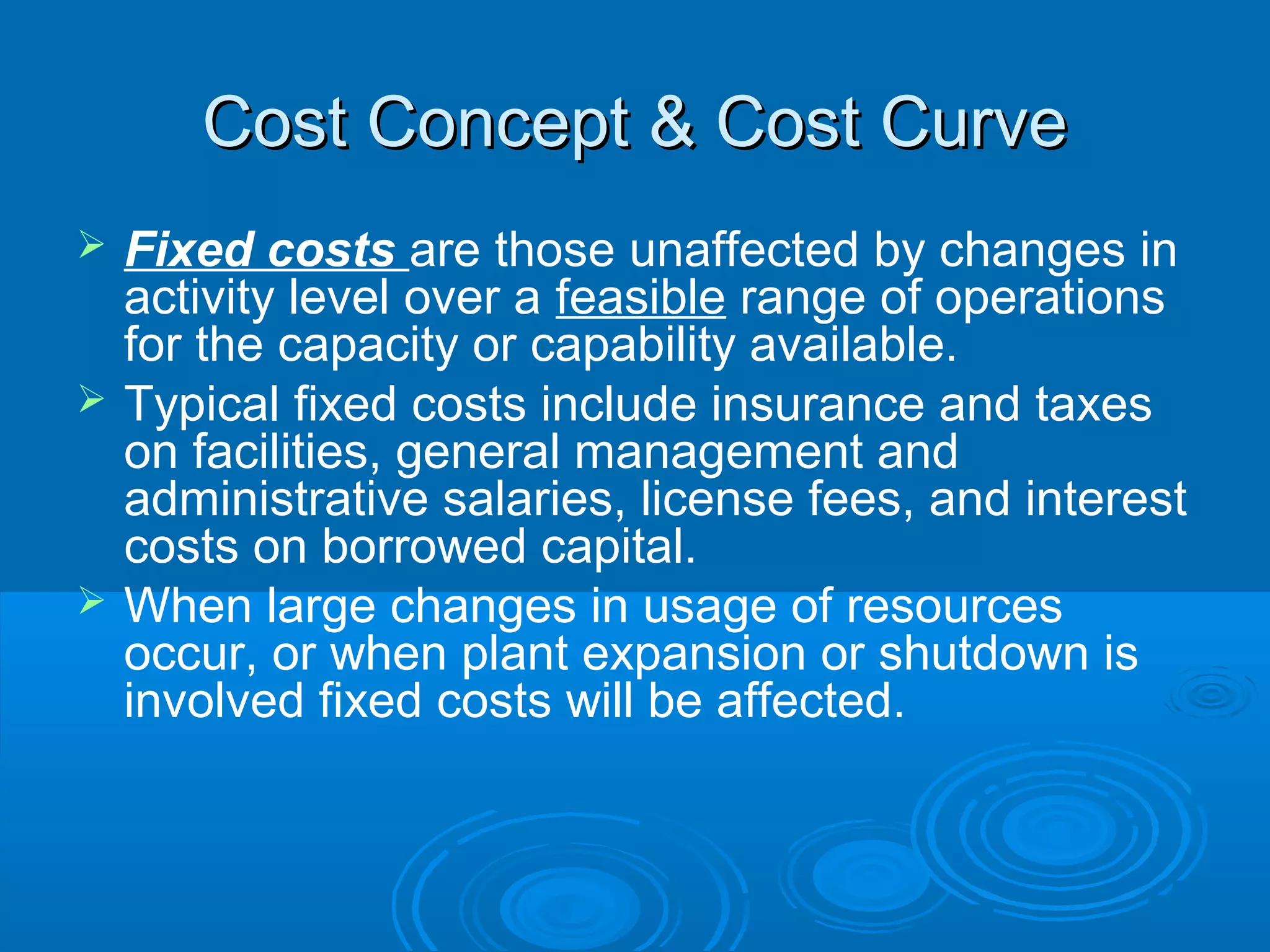 Cost Concept & Cost Curve

➢ Fixed costs are those unaffected by changes in activity level over a feasible range of operations for the capacity or capability available.

➢ Typical fixed costs include insurance and taxes on facilities, general management and administrative salaries, license fees, and interest costs on borrowed capital.

➢ When large changes in usage of resources occur, or when plant expansion or shutdown is involved fixed costs will be affected.